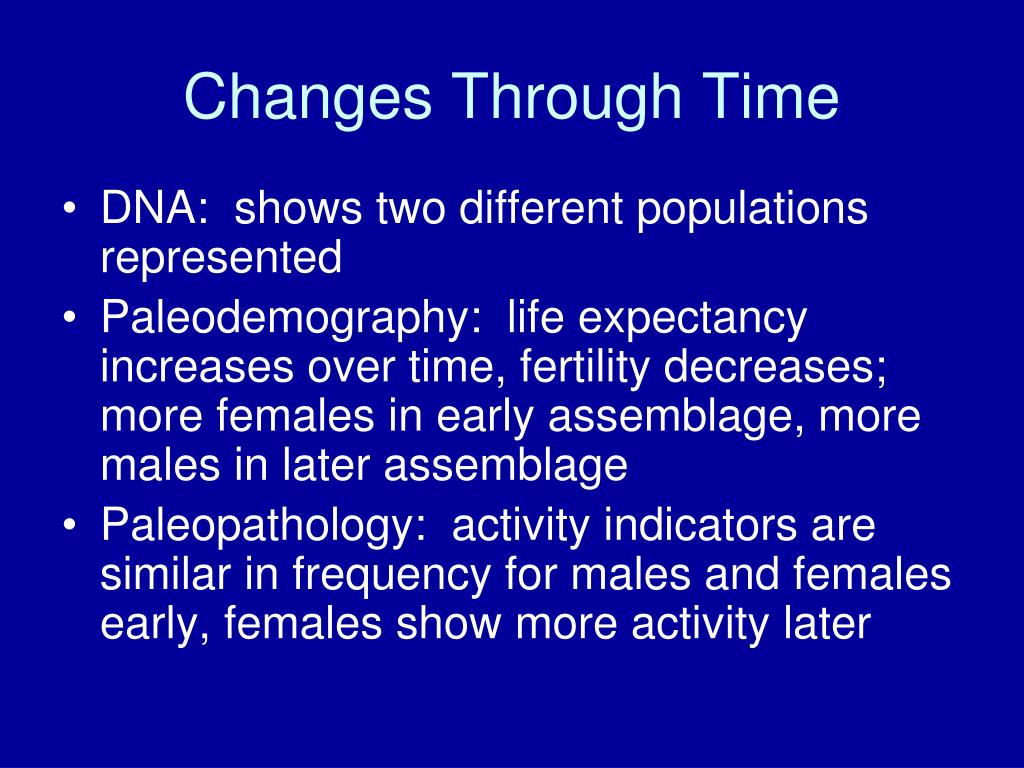 Changes Through Time

• DNA: shows two different populations represented
• Paleodemography: life expectancy increases over time, fertility decreases; more females in early assemblage, more males in later assemblage
• Paleopathology: activity indicators are similar in frequency for males and females early, females show more activity later